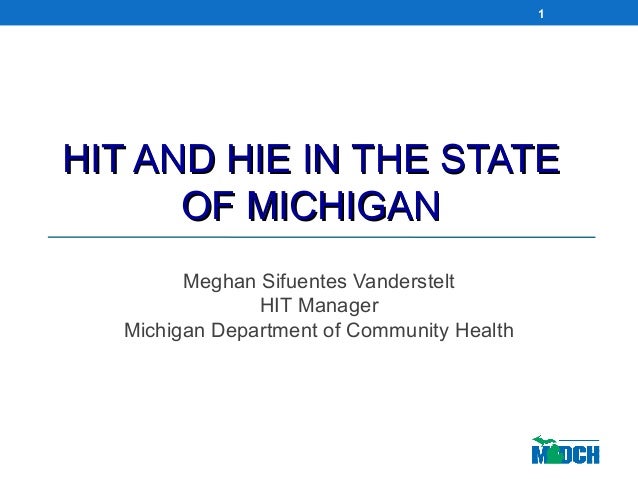 1

HIT AND HIE IN THE STATE OF MICHIGAN

Meghan Sifuentes Vanderstelt
HIT Manager
Michigan Department of Community Health

MDCH